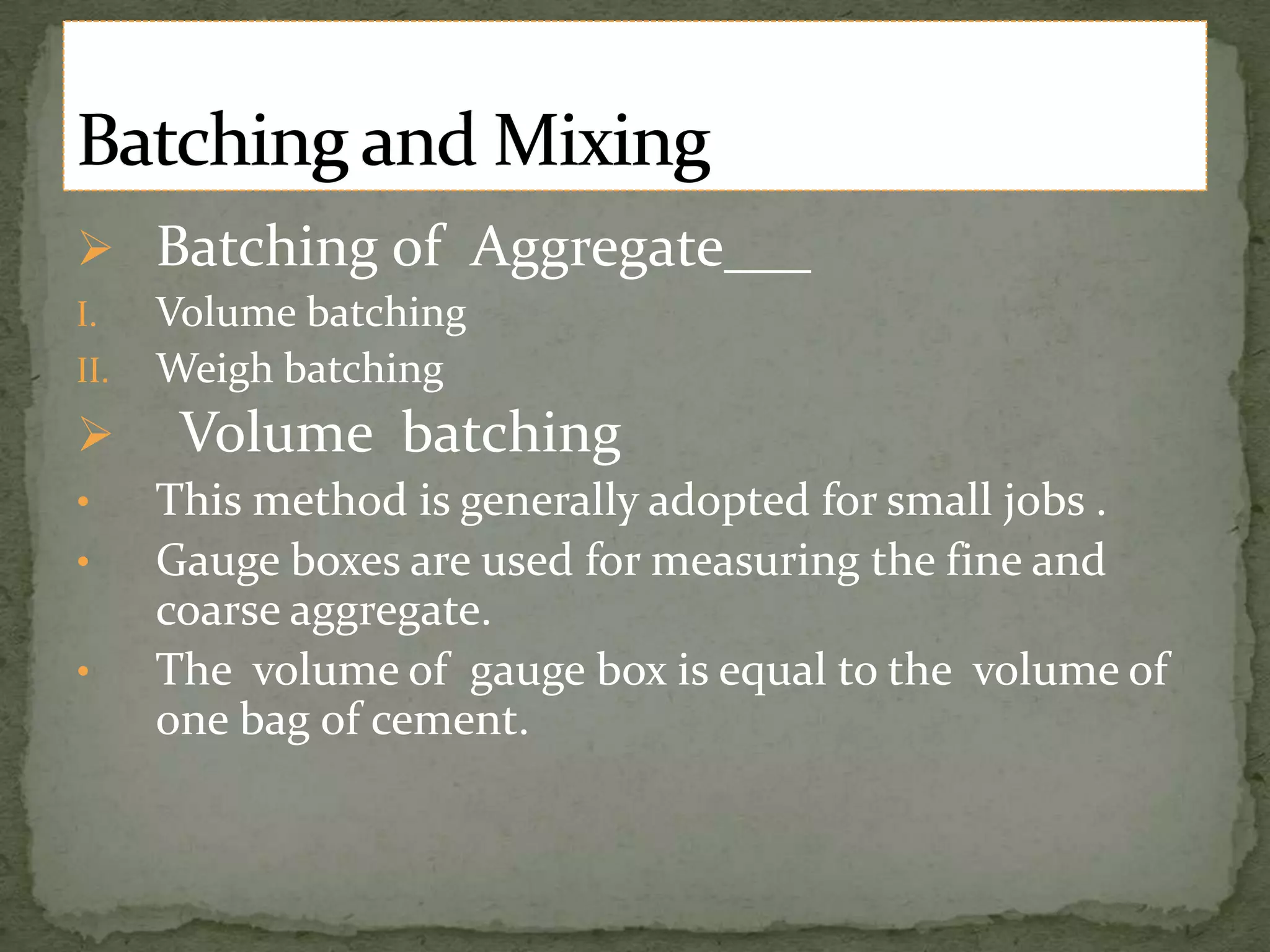 Batching and Mixing

➢ Batching of Aggregate___

I. Volume batching

II. Weigh batching

➢ Volume batching

• This method is generally adopted for small jobs .

• Gauge boxes are used for measuring the fine and coarse aggregate.

• The volume of gauge box is equal to the volume of one bag of cement.